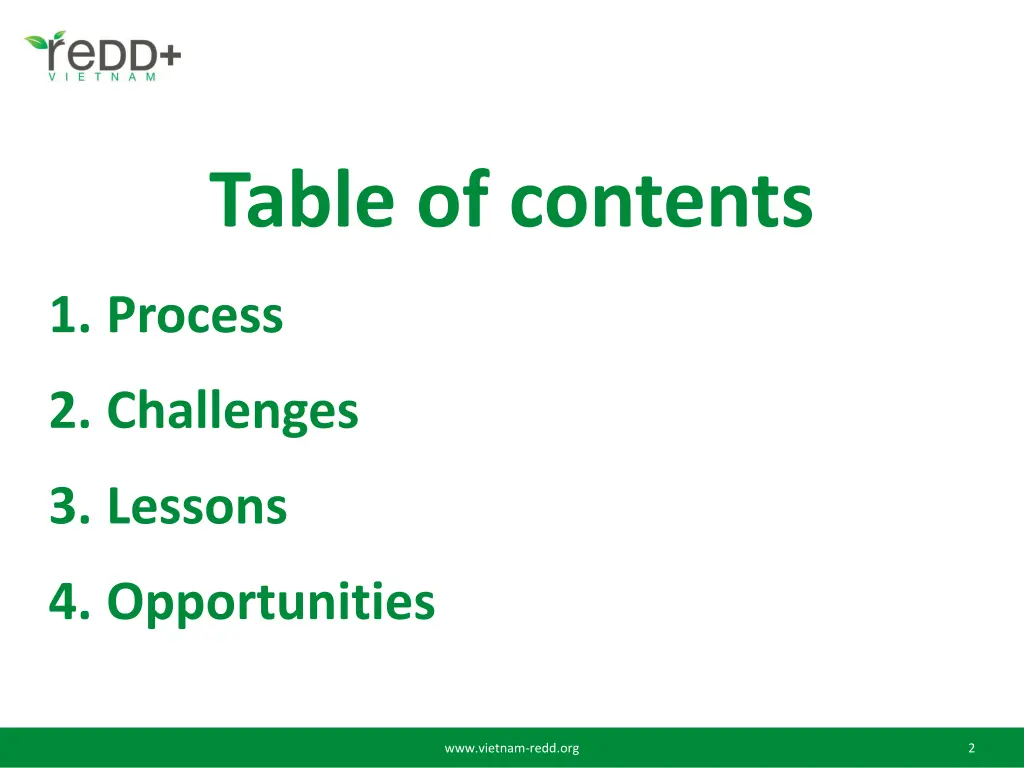 reDD+
VIETNAM

Table of contents

1. Process

2. Challenges

3. Lessons

4. Opportunities

www.vietnam-redd.org

2